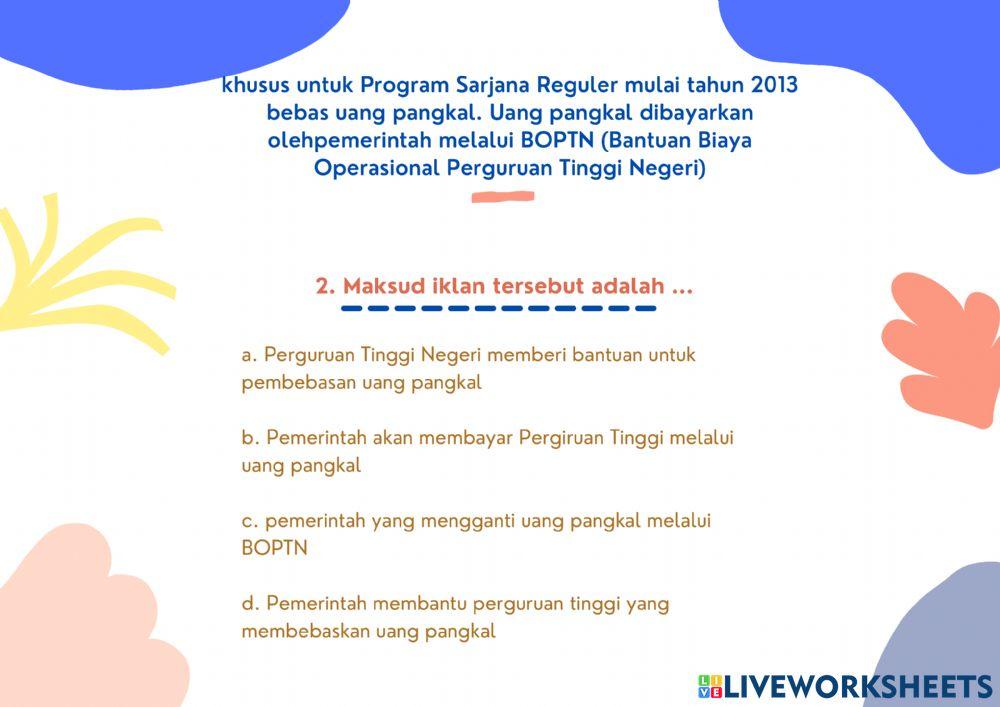 khusus untuk Program Sarjana Reguler mulai tahun 2013 bebas uang pangkal. Uang pangkal dibayarkan olehpemerintah melalui BOPTN (Bantuan Biaya Operasional Perguruan Tinggi Negeri)

2. Maksud iklan tersebut adalah ...

a. Perguruan Tinggi Negeri memberi bantuan untuk pembebasan uang pangkal

b. Pemerintah akan membayar Pergiruan Tinggi melalui uang pangkal

c. pemerintah yang mengganti uang pangkal melalui BOPTN

d. Pemerintah membantu perguruan tinggi yang membebaskan uang pangkal

LIVEWORKSHEETS